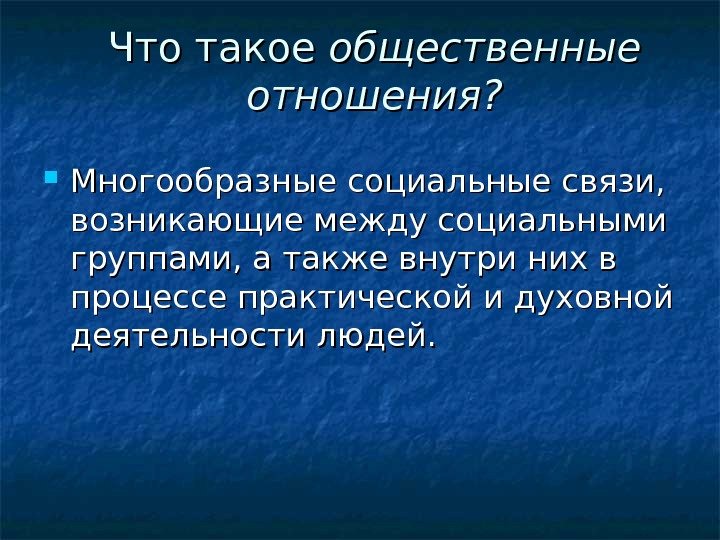 Что такое общественные отношения?

Многообразные социальные связи, возникающие между социальными группами, а также внутри них в процессе практической и духовной деятельности людей.